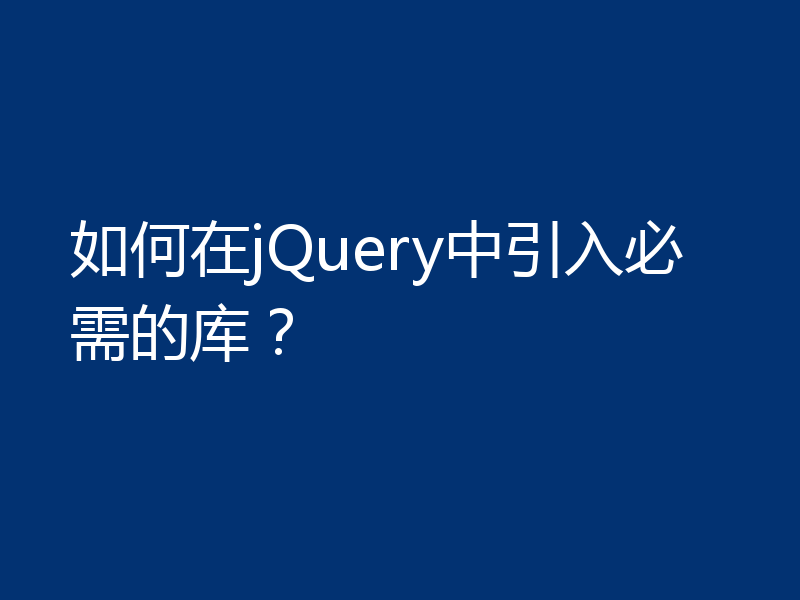 如何在jQuery中引入必需的库？